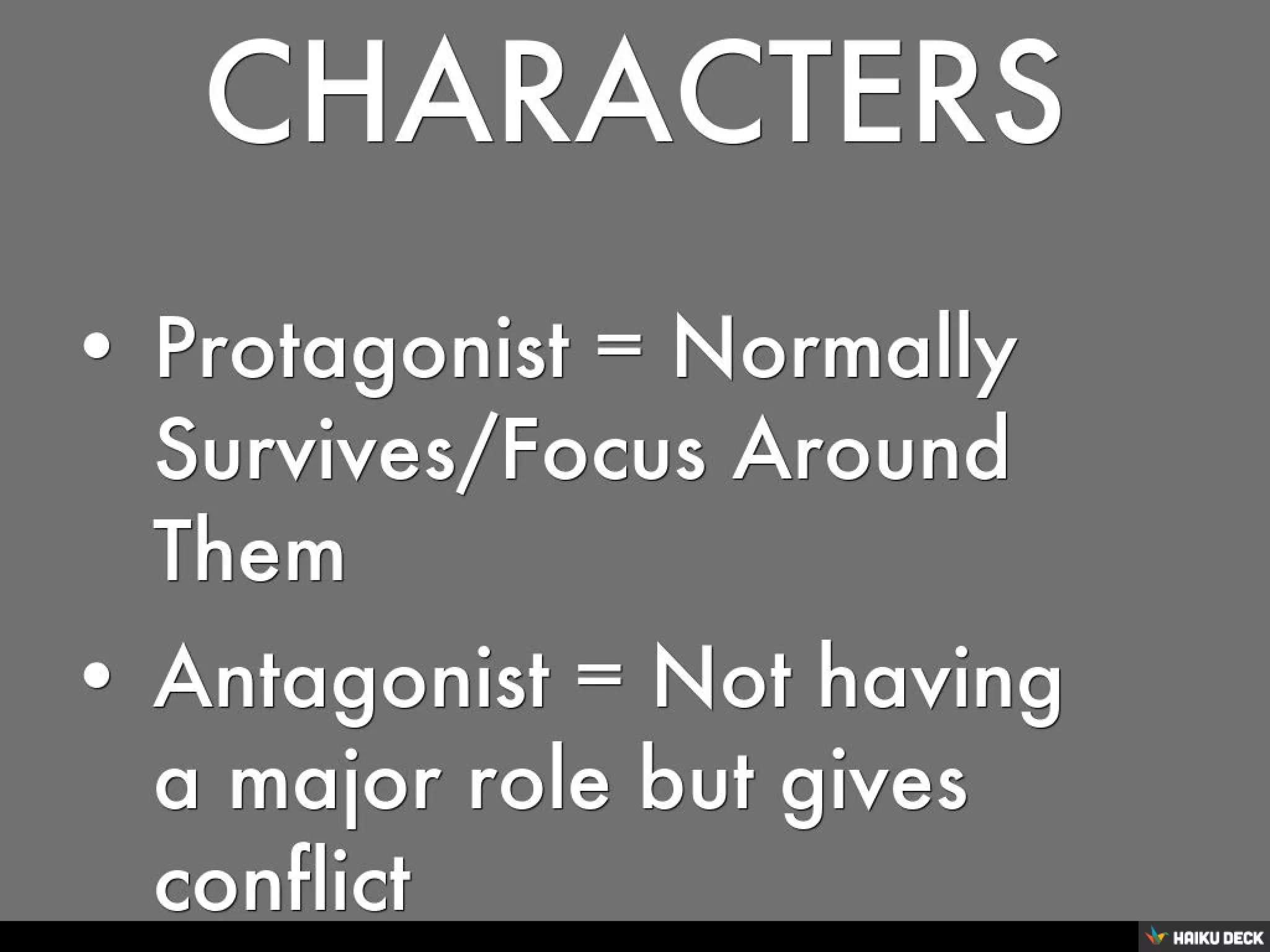 CHARACTERS

• Protagonist = Normally Survives/Focus Around Them

• Antagonist = Not having a major role but gives conflict

HAIKU DECK